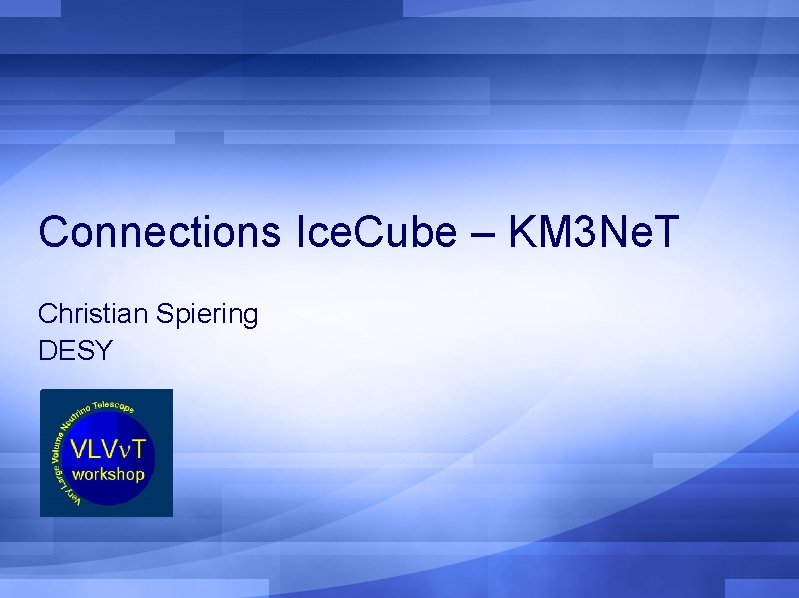 Connections IceCube – KM3NeT

Christian Spiering
DESY

Very Large Volume Neutrino Telescope
VLVνT
workshop